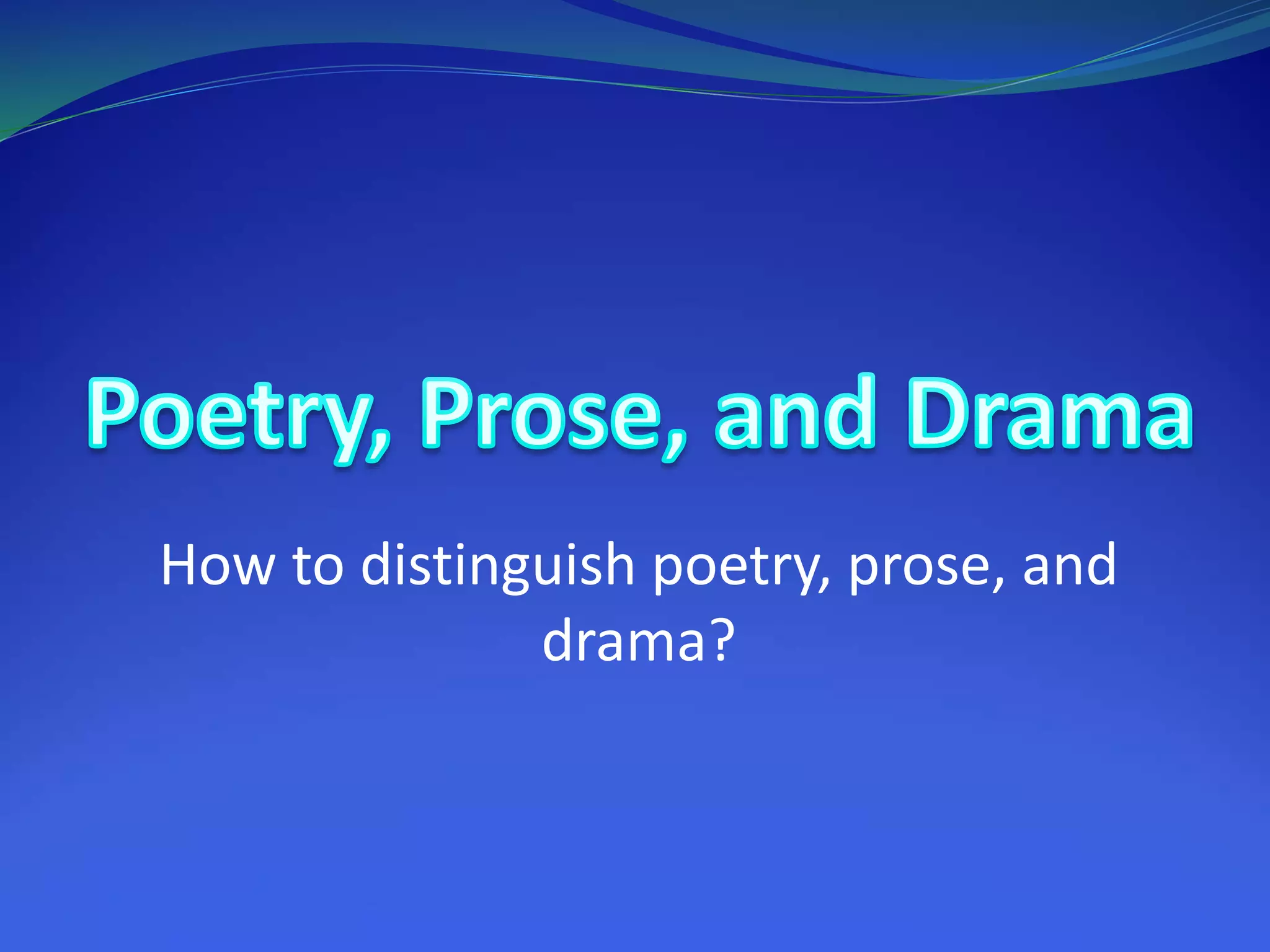 Poetry, Prose, and Drama

How to distinguish poetry, prose, and drama?